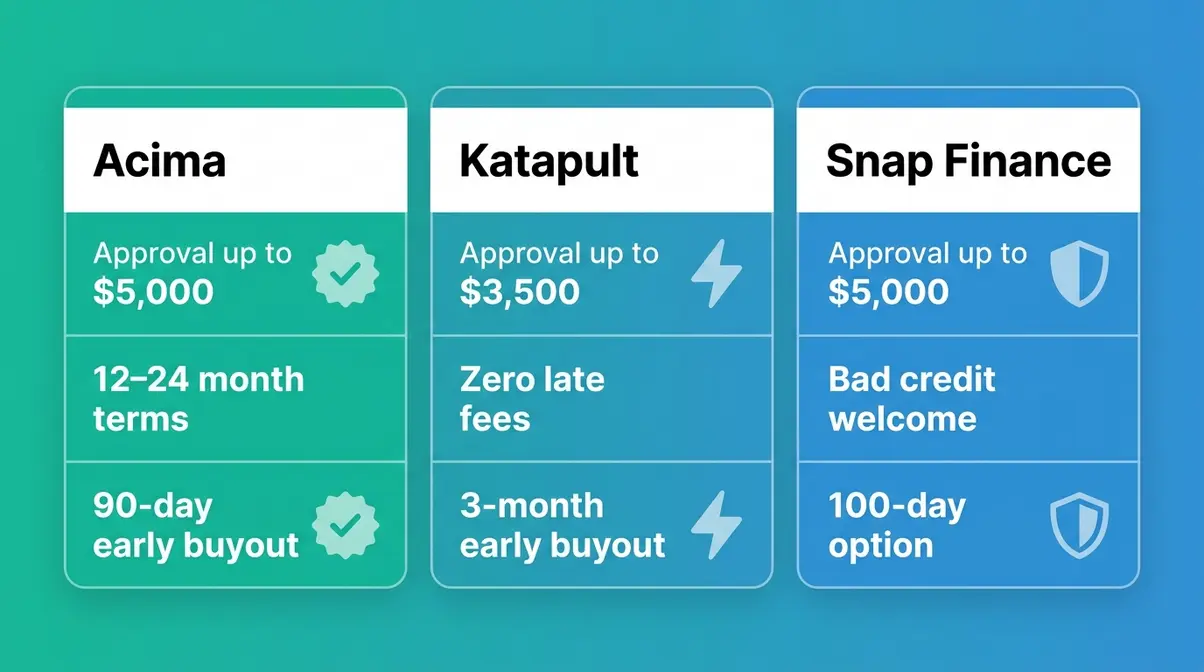 Acima

Approval up to
$5,000

12–24 month terms

90-day early buyout

Katapult

Approval up to
$3,500

Zero late fees

3-month early buyout

Snap Finance

Approval up to
$5,000

Bad credit welcome

100-day option